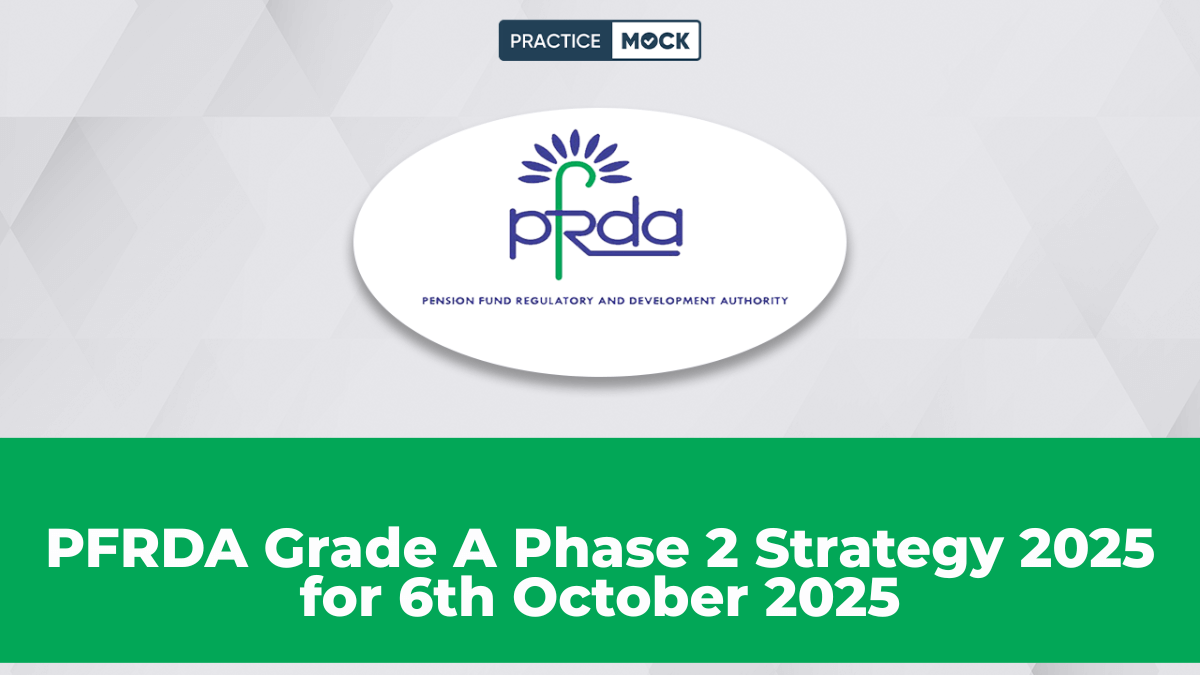 PRACTICE MOCK

pfrda

PENSION FUND REGULATORY AND DEVELOPMENT AUTHORITY

PFRDA Grade A Phase 2 Strategy 2025 for 6th October 2025